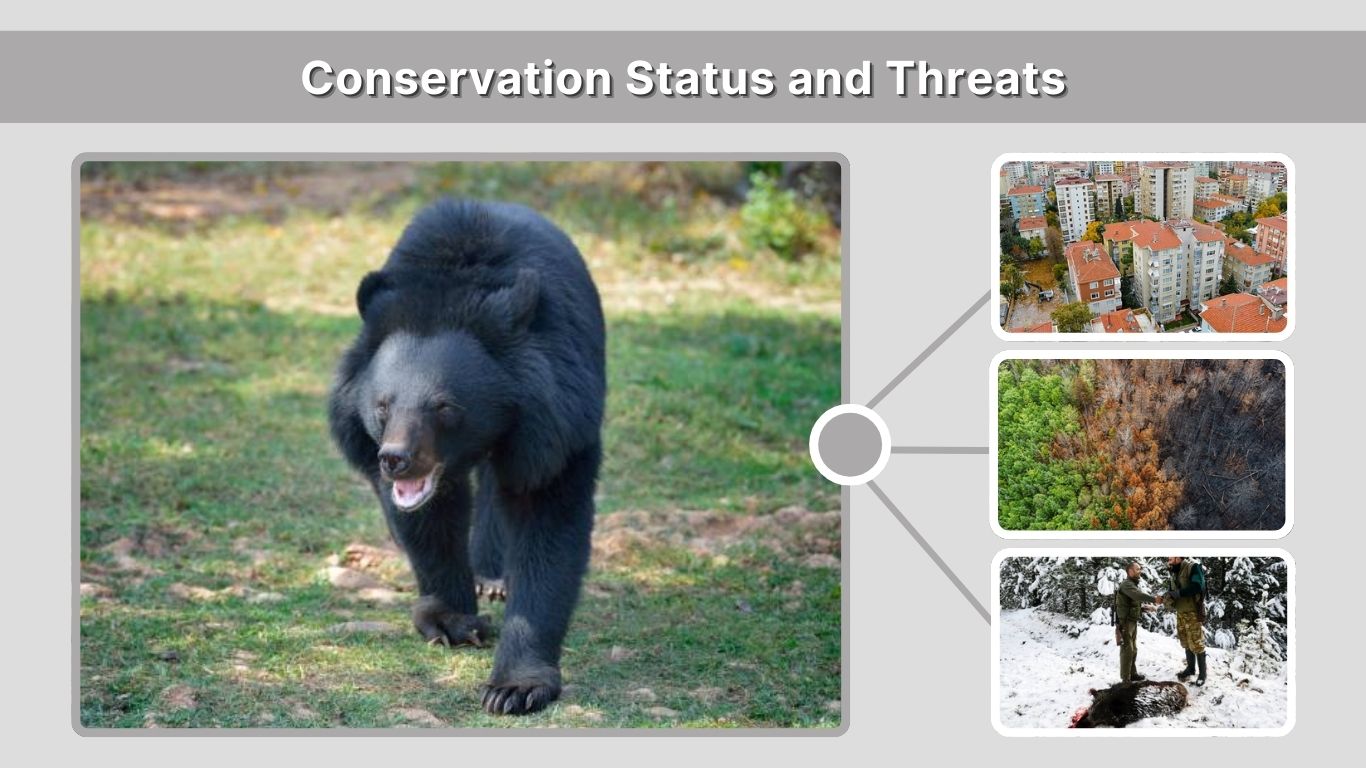 Conservation Status and Threats